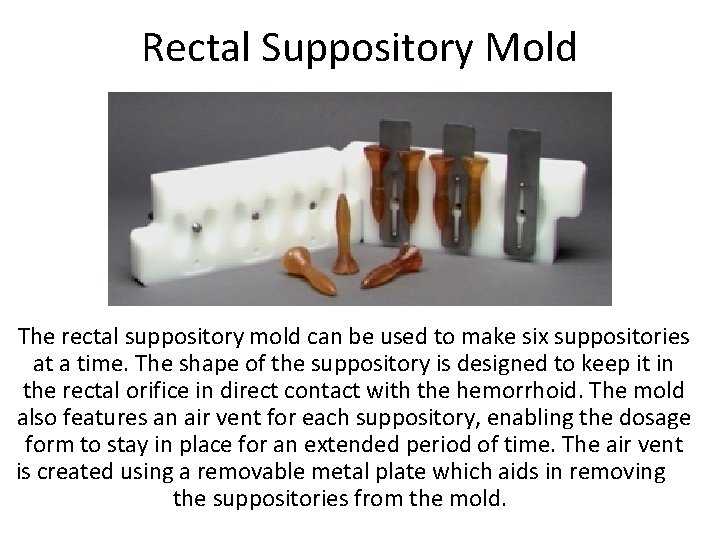 Rectal Suppository Mold

The rectal suppository mold can be used to make six suppositories at a time. The shape of the suppository is designed to keep it in the rectal orifice in direct contact with the hemorrhoid. The mold also features an air vent for each suppository, enabling the dosage form to stay in place for an extended period of time. The air vent is created using a removable metal plate which aids in removing the suppositories from the mold.